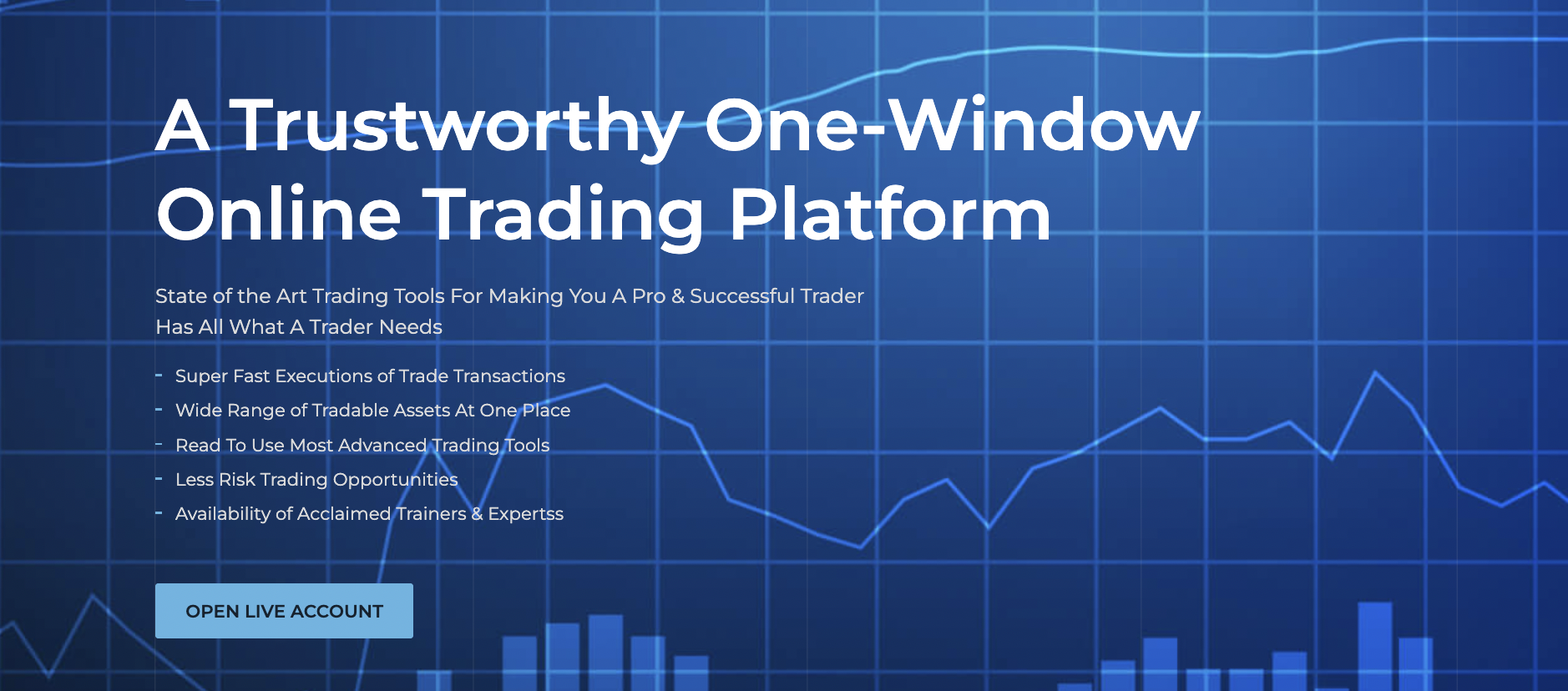 A Trustworthy One-Window Online Trading Platform

State of the Art Trading Tools For Making You A Pro & Successful Trader
Has All What A Trader Needs

- Super Fast Executions of Trade Transactions
- Wide Range of Tradable Assets At One Place
- Read To Use Most Advanced Trading Tools
- Less Risk Trading Opportunities
- Availability of Acclaimed Trainers & Expertss

OPEN LIVE ACCOUNT